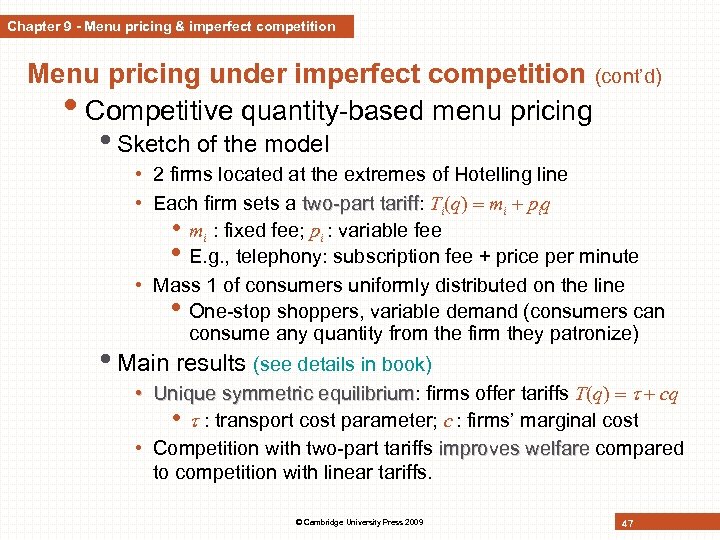 Chapter 9 - Menu pricing & imperfect competition

Menu pricing under imperfect competition (cont'd)

• Competitive quantity-based menu pricing

• Sketch of the model

• 2 firms located at the extremes of Hotelling line

• Each firm sets a two-part tariff: $T_i(q) = m_i + p_i q$

• $m_i$ : fixed fee; $p_i$ : variable fee

• E.g., telephony: subscription fee + price per minute

• Mass 1 of consumers uniformly distributed on the line

• One-stop shoppers, variable demand (consumers can consume any quantity from the firm they patronize)

• Main results (see details in book)

• Unique symmetric equilibrium: firms offer tariffs $T(q) = \tau + cq$

• $\tau$ : transport cost parameter; $c$ : firms' marginal cost

• Competition with two-part tariffs improves welfare compared to competition with linear tariffs.

© Cambridge University Press 2009

47